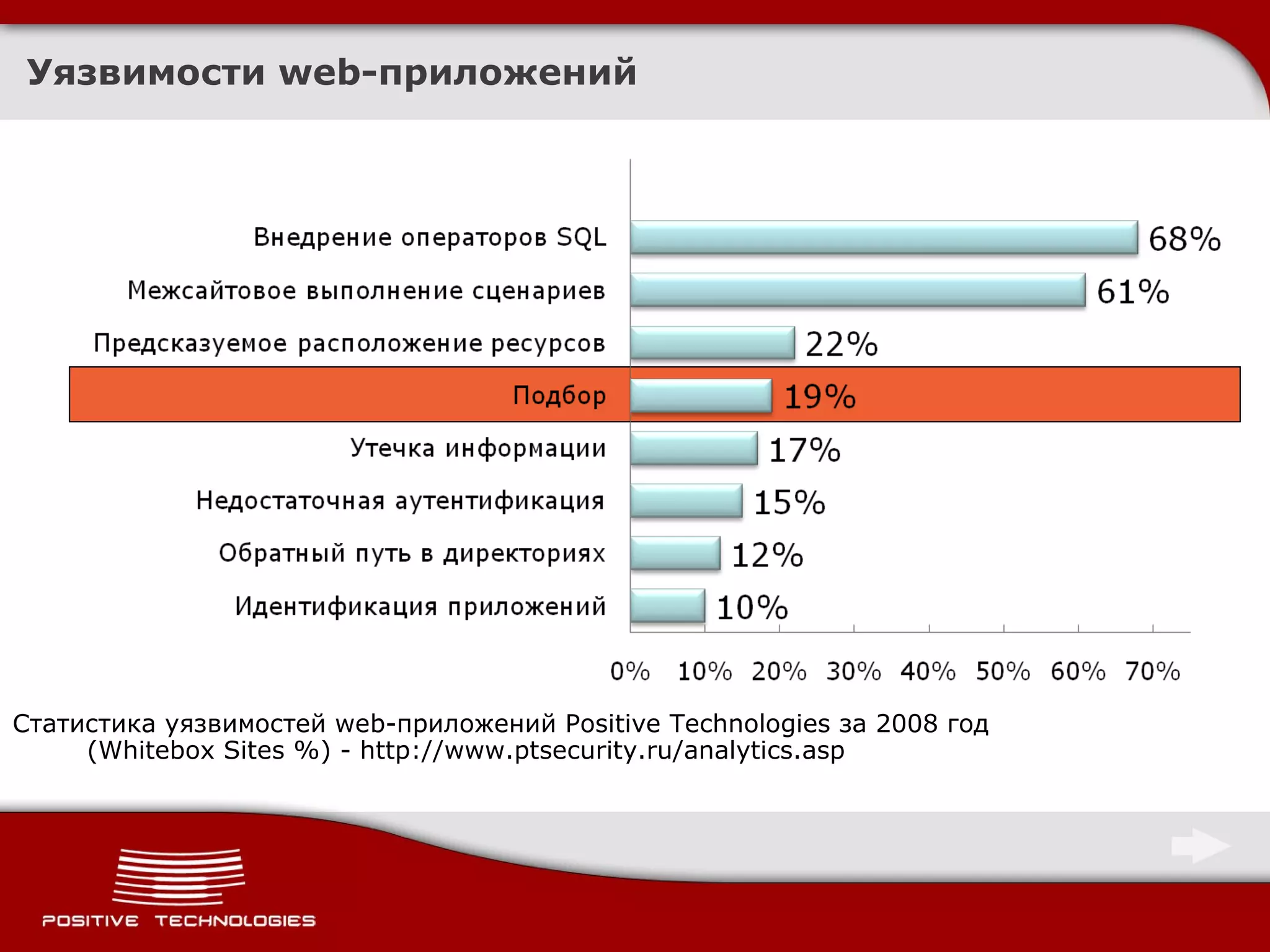 Уязвимости web-приложений

Внедрение операторов SQL 68%
Межсайтовое выполнение сценариев 61%
Предсказуемое расположение ресурсов 22%
Подбор 19%
Утечка информации 17%
Недостаточная аутентификация 15%
Обратный путь в директориях 12%
Идентификация приложений 10%

0% 10% 20% 30% 40% 50% 60% 70%

Статистика уязвимостей web-приложений Positive Technologies за 2008 год (Whitebox Sites %) - http://www.ptsecurity.ru/analytics.asp

POSITIVE TECHNOLOGIES